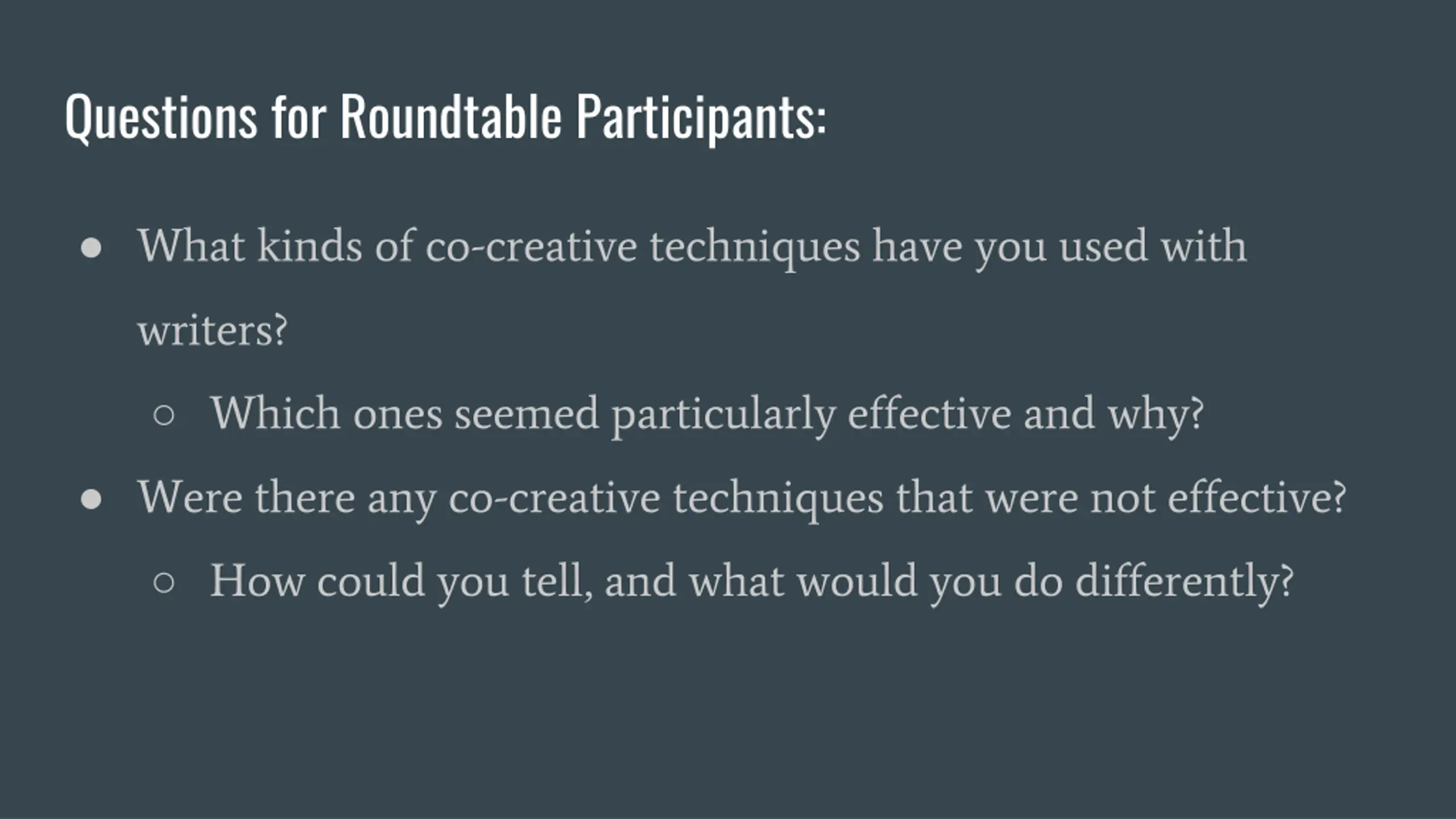 Questions for Roundtable Participants:

● What kinds of co-creative techniques have you used with writers?

○ Which ones seemed particularly effective and why?

● Were there any co-creative techniques that were not effective?

○ How could you tell, and what would you do differently?